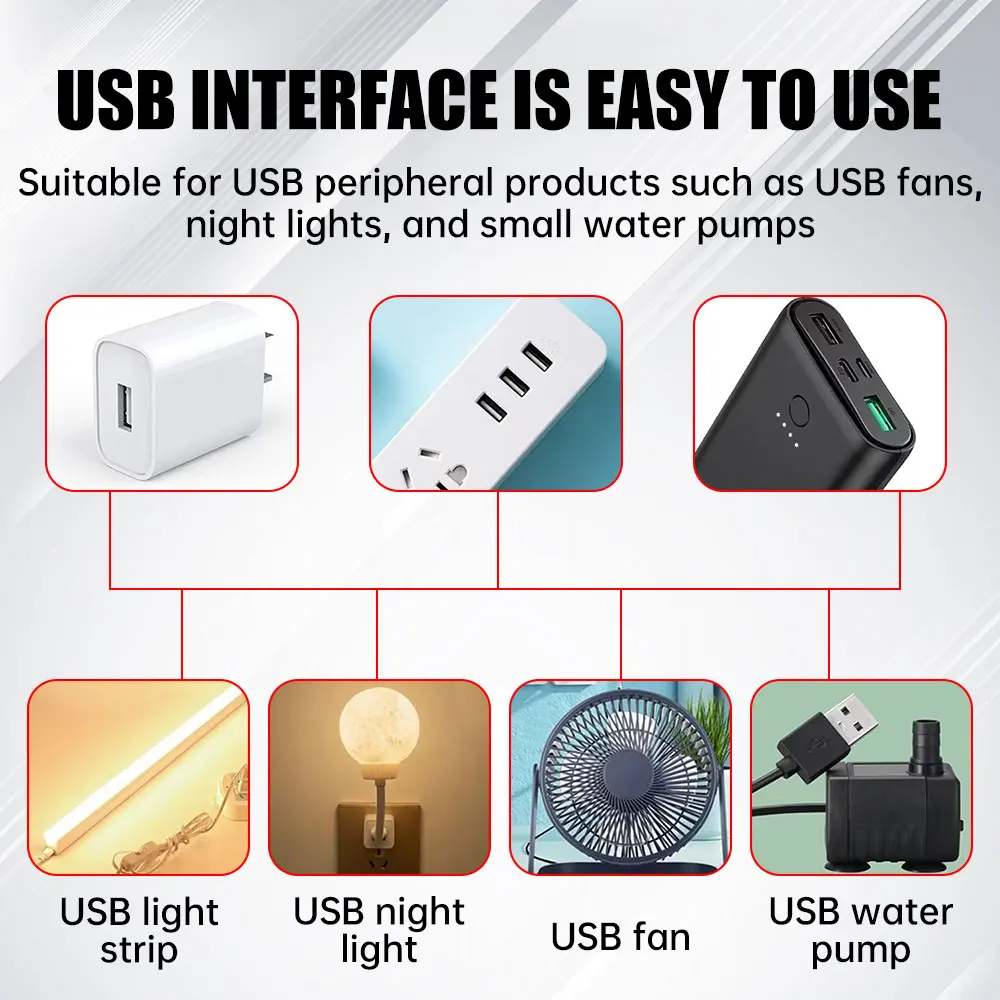 USB INTERFACE IS EASY TO USE

Suitable for USB peripheral products such as USB fans, night lights, and small water pumps

USB light strip

USB night light

USB fan

USB water pump